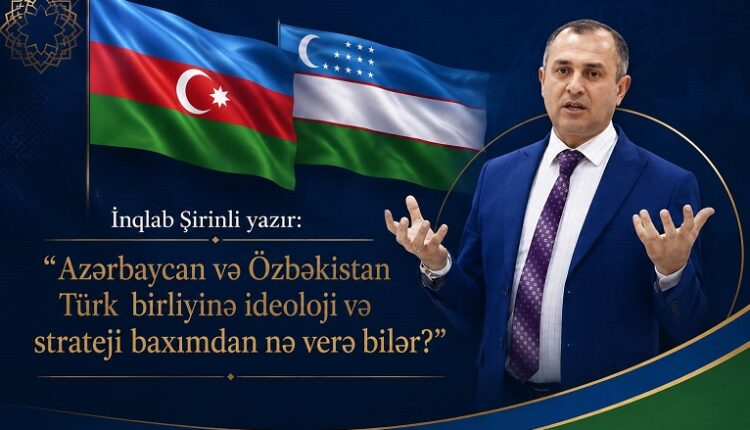 İnqlab Şirinli yazır:

“Azərbaycan və Özbəkistan Türk birliyinə ideoloji və strateji baxımdan nə verə bilər?”